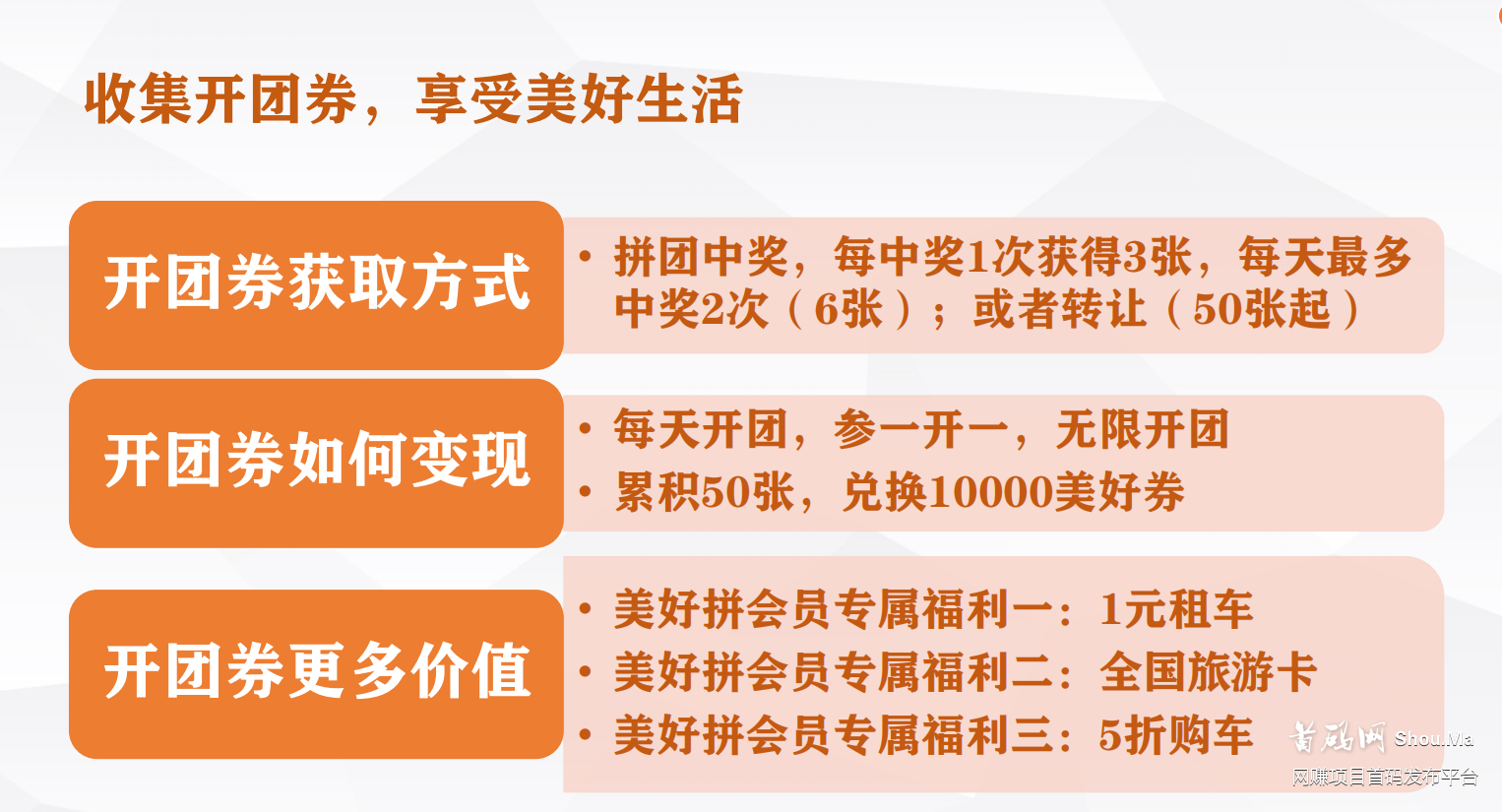 收集开团券，享受美好生活

开团券获取方式

• 拼团中奖，每中奖1次获得3张，每天最多中奖2次（6张）；或者转让（50张起）

开团券如何变现

• 每天开团，参一开一，无限开团
• 累积50张，兑换10000美好券

开团券更多价值

• 美好拼会员专属福利一：1元租车
• 美好拼会员专属福利二：全国旅游卡
• 美好拼会员专属福利三：5折购车

首码网 Shou.Ma
网赚项目首码发布平台